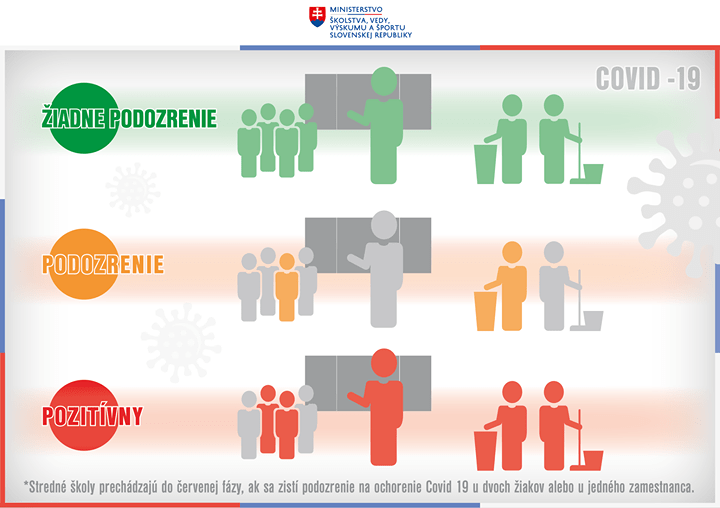 MINISTERSTVO
ŠKOLSTVA, VEDY, VÝSKUMU A ŠPORTU SLOVENSKEJ REPUBLIKY

COVID -19

ŽIADNE PODOZRENIE

PODOZRENIE

POZITÍVNY

*Stredné školy prechádzajú do červenej fázy, ak sa zistí podozrenie na ochorenie Covid 19 u dvoch žiakov alebo u jedného zamestnanca.